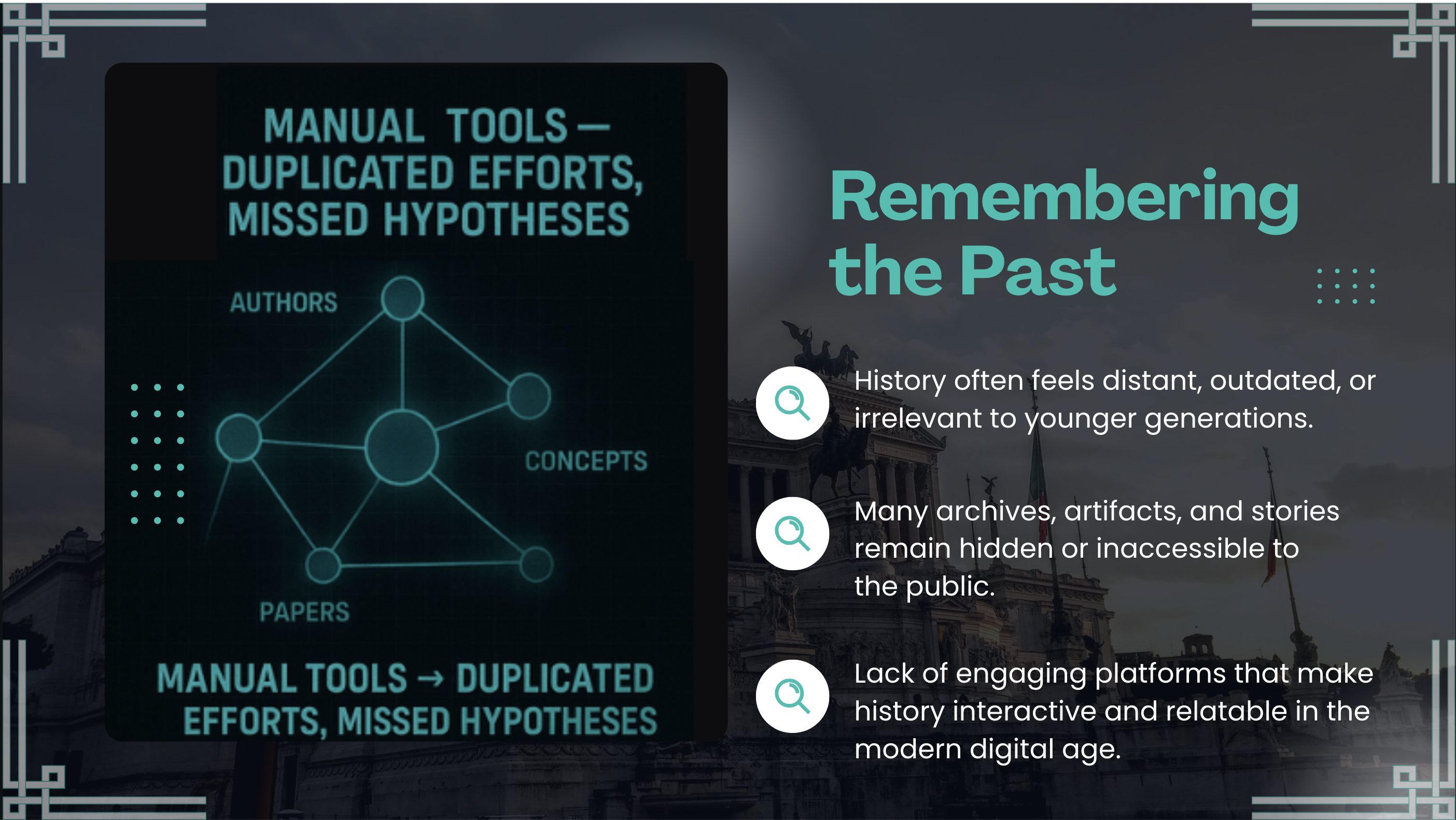 MANUAL TOOLS — DUPLICATED EFFORTS, MISSED HYPOTHESES

AUTHORS

CONCEPTS

PAPERS

MANUAL TOOLS → DUPLICATED EFFORTS, MISSED HYPOTHESES

Remembering the Past

History often feels distant, outdated, or irrelevant to younger generations.

Many archives, artifacts, and stories remain hidden or inaccessible to the public.

Lack of engaging platforms that make history interactive and relatable in the modern digital age.